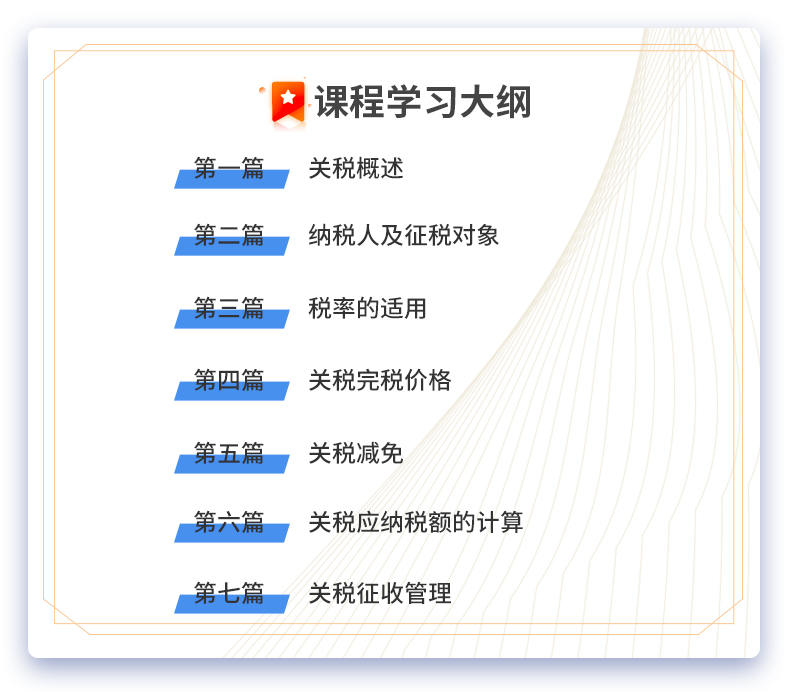 课程学习大纲

第一篇 关税概述

第二篇 纳税人及征税对象

第三篇 税率的适用

第四篇 关税完税价格

第五篇 关税减免

第六篇 关税应纳税额的计算

第七篇 关税征收管理